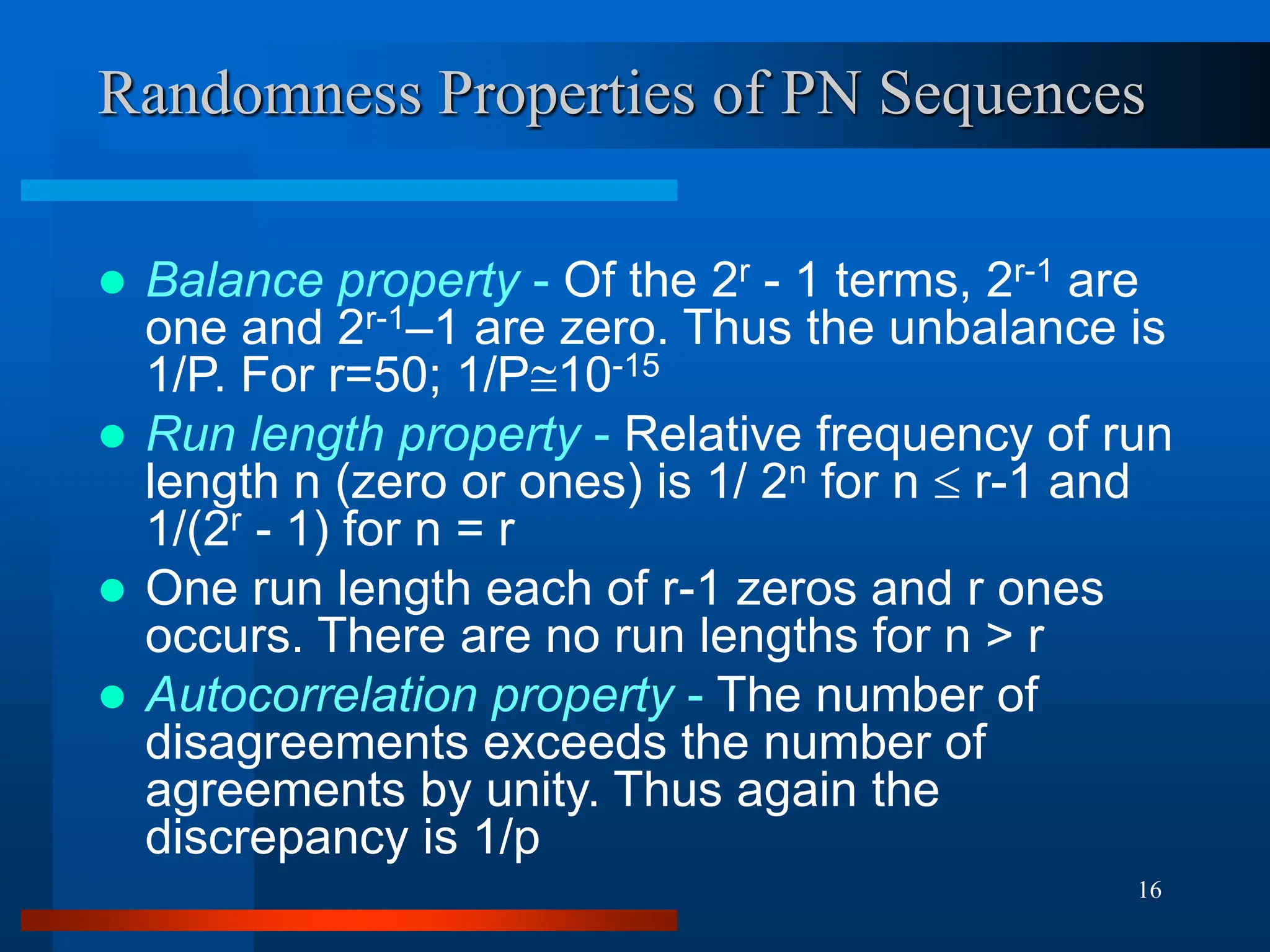 Randomness Properties of PN Sequences

- Balance property - Of the $2^r$ - 1 terms, $2^{r-1}$ are one and $2^{r-1}$–1 are zero. Thus the unbalance is 1/P. For r=50; 1/P$\cong 10^{-15}$
- Run length property - Relative frequency of run length n (zero or ones) is 1/ $2^n$ for n $\leq$ r-1 and 1/($2^r$ - 1) for n = r
- One run length each of r-1 zeros and r ones occurs. There are no run lengths for n > r
- Autocorrelation property - The number of disagreements exceeds the number of agreements by unity. Thus again the discrepancy is 1/p

16